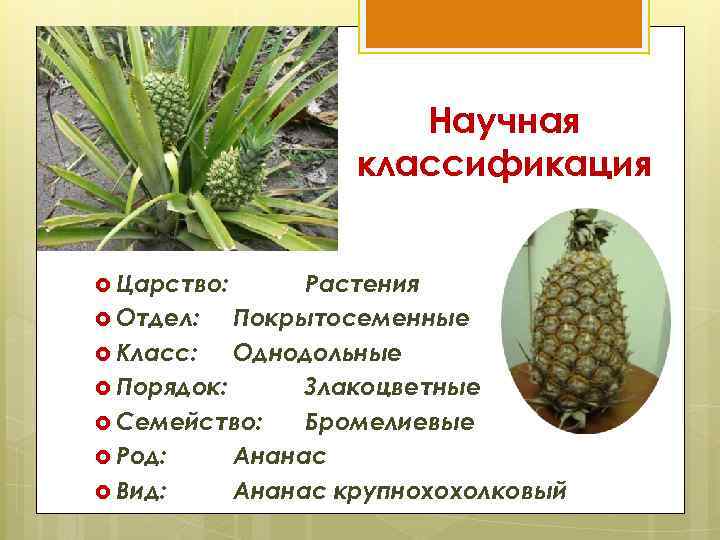 Научная классификация

Царство: Растения
Отдел: Покрытосеменные
Класс: Однодольные
Порядок: Злакоцветные
Семейство: Бромелиевые
Род: Ананас
Вид: Ананас крупнохохолковый